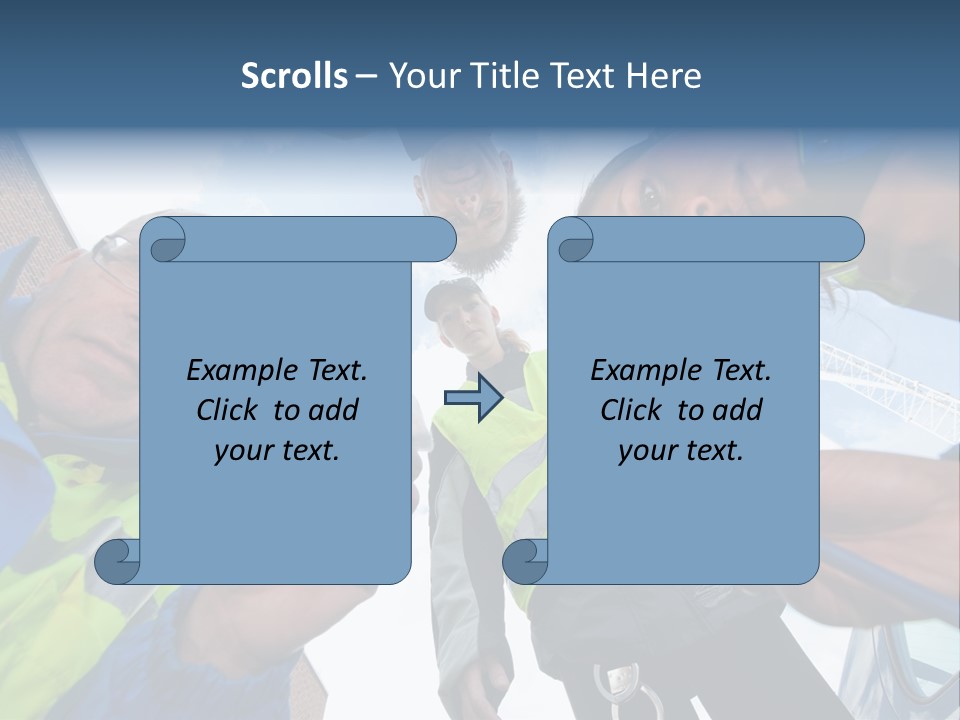 Scrolls – Your Title Text Here

Example Text. Click to add your text.

Example Text. Click to add your text.